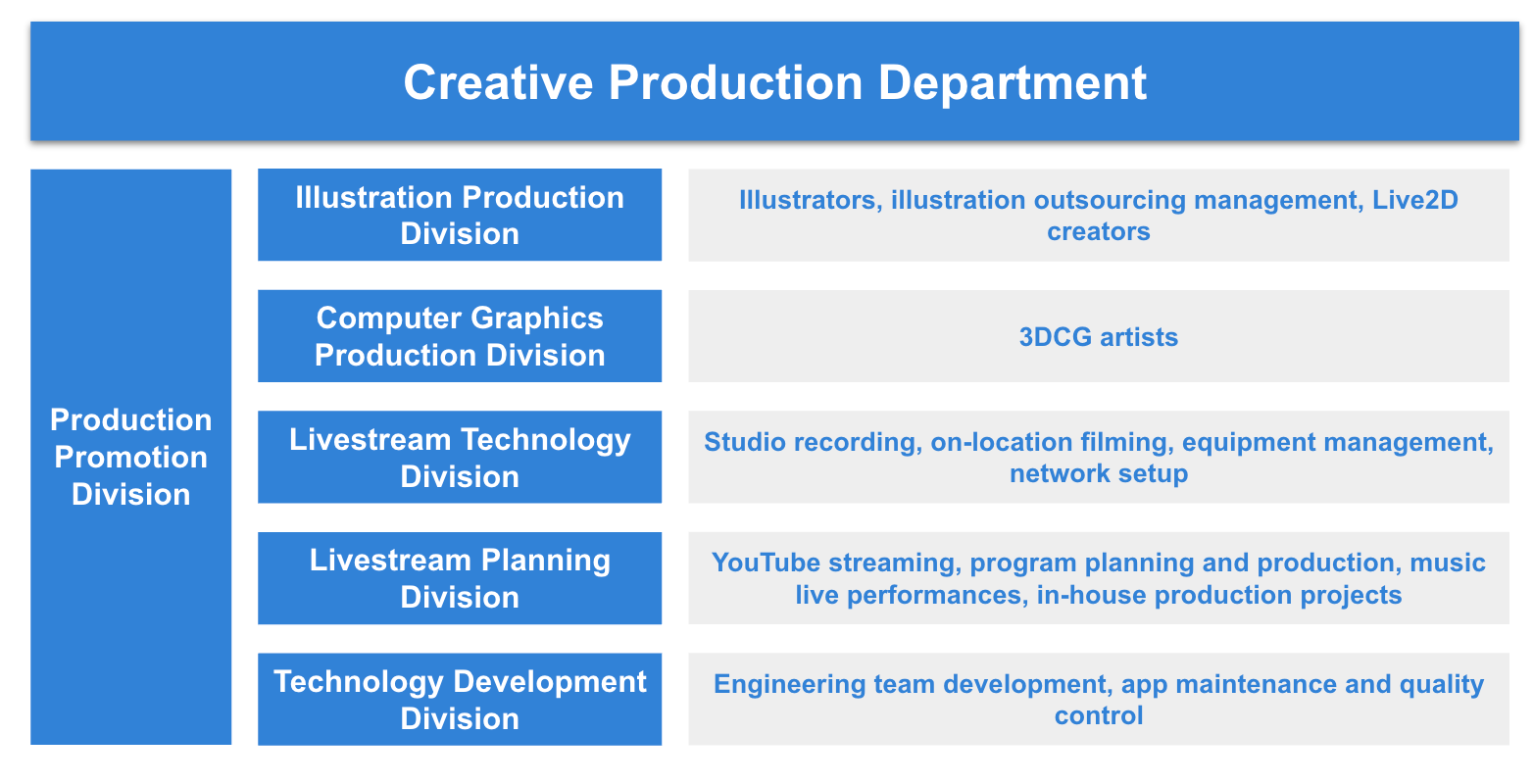 Creative Production Department

Production Promotion Division

Illustration Production Division

Illustrators, illustration outsourcing management, Live2D creators

Computer Graphics Production Division

3DCG artists

Livestream Technology Division

Studio recording, on-location filming, equipment management, network setup

Livestream Planning Division

YouTube streaming, program planning and production, music live performances, in-house production projects

Technology Development Division

Engineering team development, app maintenance and quality control